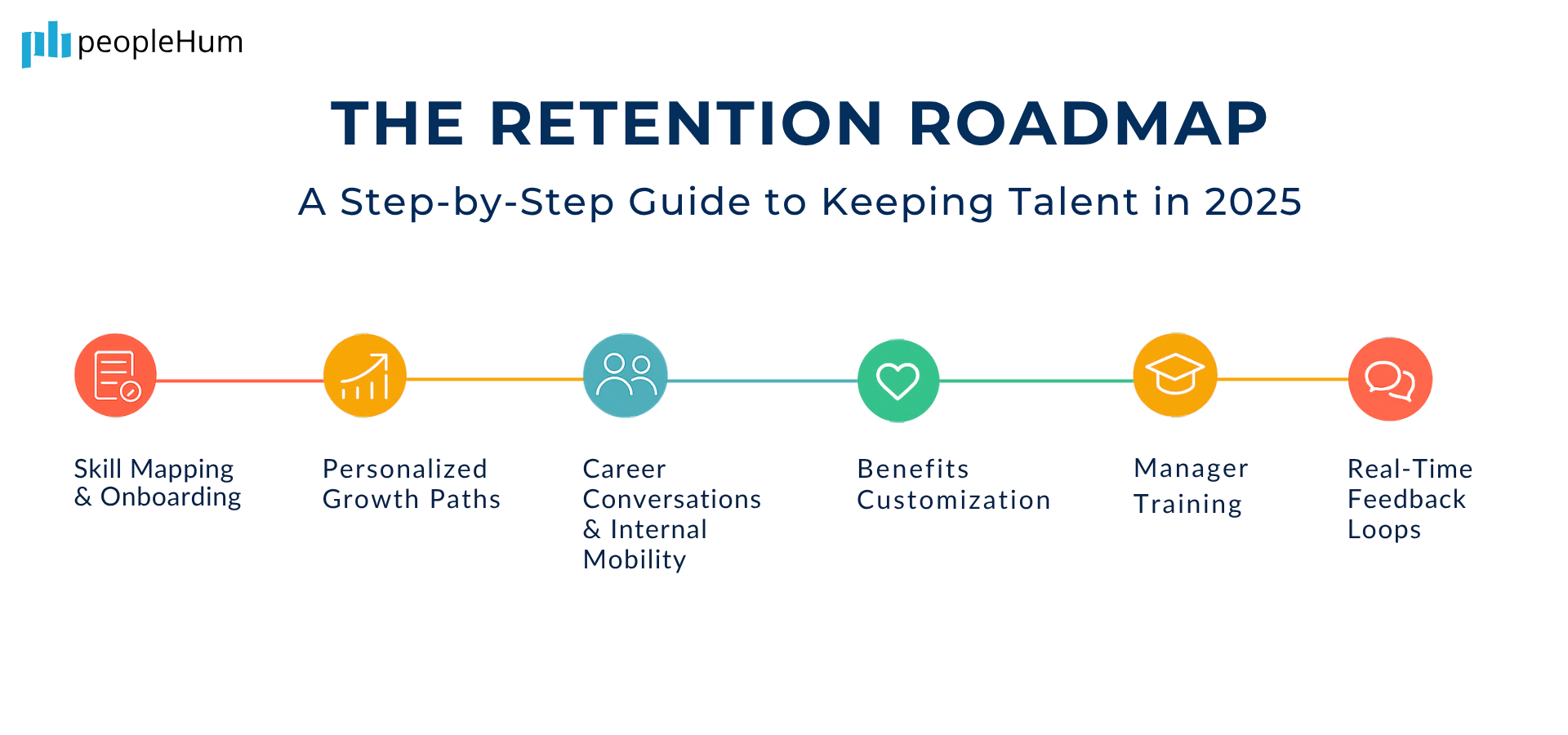 peopleHum

THE RETENTION ROADMAP

A Step-by-Step Guide to Keeping Talent in 2025

Skill Mapping & Onboarding

Personalized Growth Paths

Career Conversations & Internal Mobility

Benefits Customization

Manager Training

Real-Time Feedback Loops